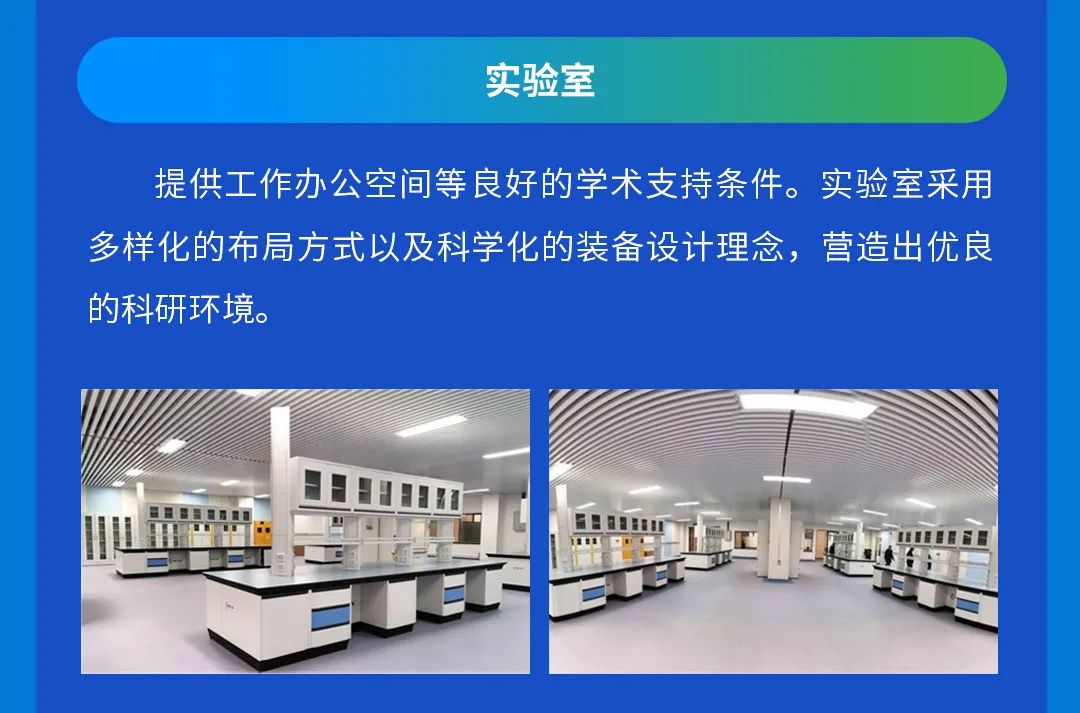 实验室

提供工作办公空间等良好的学术支持条件。实验室采用多样化的布局方式以及科学化的装备设计理念，营造出优良的科研环境。